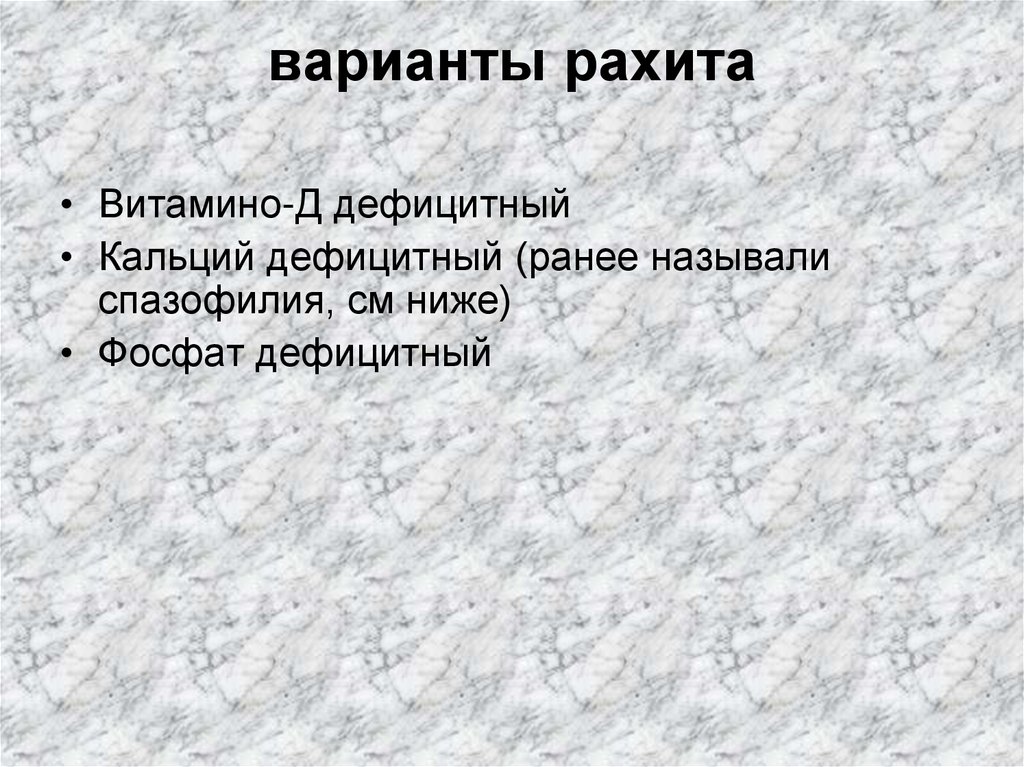 варианты рахита

• Витамино-Д дефицитный
• Кальций дефицитный (ранее называли спазофилия, см ниже)
• Фосфат дефицитный